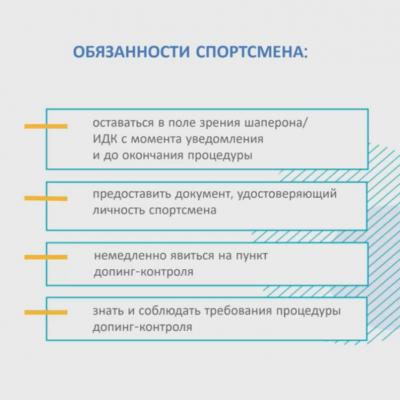 ОБЯЗАННОСТИ СПОРТСМЕНА:

оставаться в поле зрения шаперона/ ИДК с момента уведомления и до окончания процедуры

предоставить документ, удостоверяющий личность спортсмена

немедленно явиться на пункт допинг-контроля

знать и соблюдать требования процедуры допинг-контроля